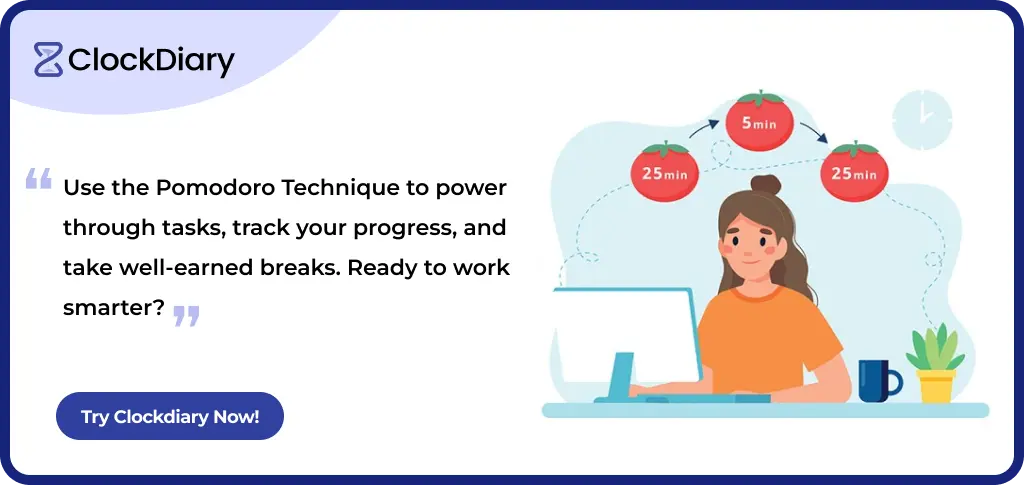 ClockDiary

“ Use the Pomodoro Technique to power through tasks, track your progress, and take well-earned breaks. Ready to work smarter? ”

Try Clockdiary Now!

25min

5min

25min